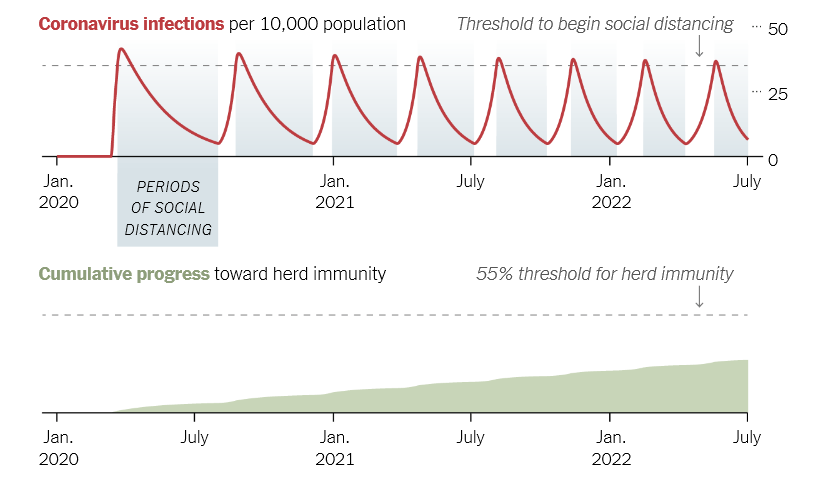 Coronavirus infections per 10,000 population

Threshold to begin social distancing

50

25

0

Jan. 2020

PERIODS OF SOCIAL DISTANCING

Jan. 2021

July

Jan. 2022

July

Cumulative progress toward herd immunity

55% threshold for herd immunity

Jan. 2020

July

Jan. 2021

July

Jan. 2022

July